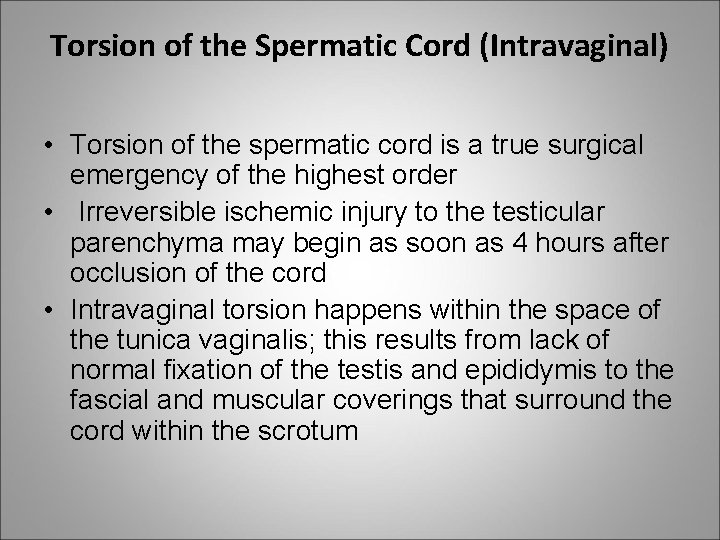 Torsion of the Spermatic Cord (Intravaginal)

• Torsion of the spermatic cord is a true surgical emergency of the highest order
• Irreversible ischemic injury to the testicular parenchyma may begin as soon as 4 hours after occlusion of the cord
• Intravaginal torsion happens within the space of the tunica vaginalis; this results from lack of normal fixation of the testis and epididymis to the fascial and muscular coverings that surround the cord within the scrotum